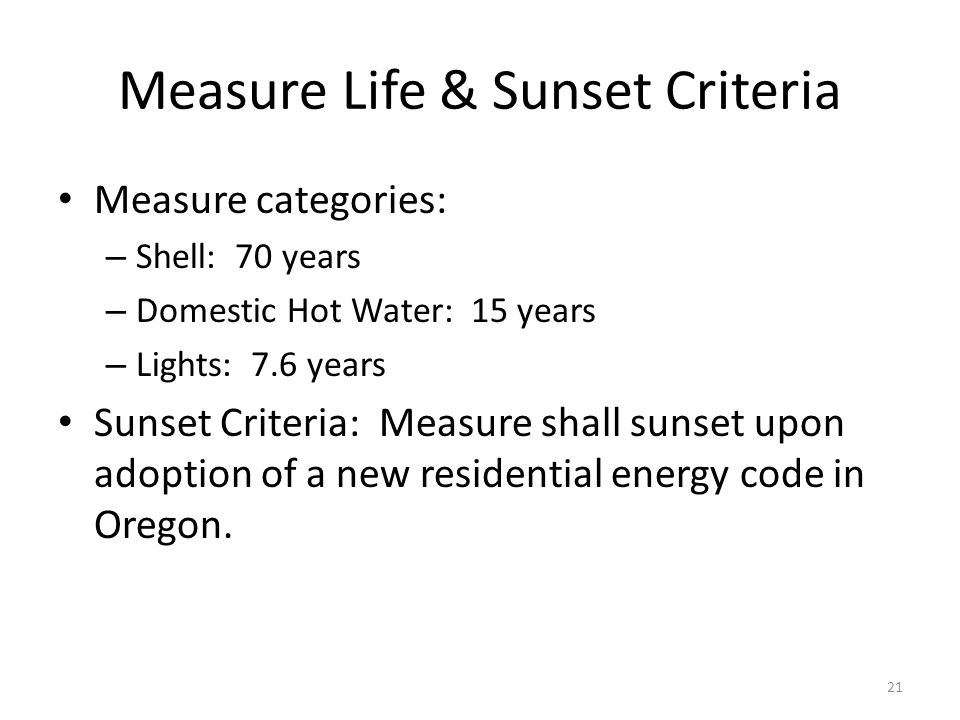 Measure Life & Sunset Criteria

• Measure categories:
– Shell: 70 years
– Domestic Hot Water: 15 years
– Lights: 7.6 years

• Sunset Criteria: Measure shall sunset upon adoption of a new residential energy code in Oregon.

21